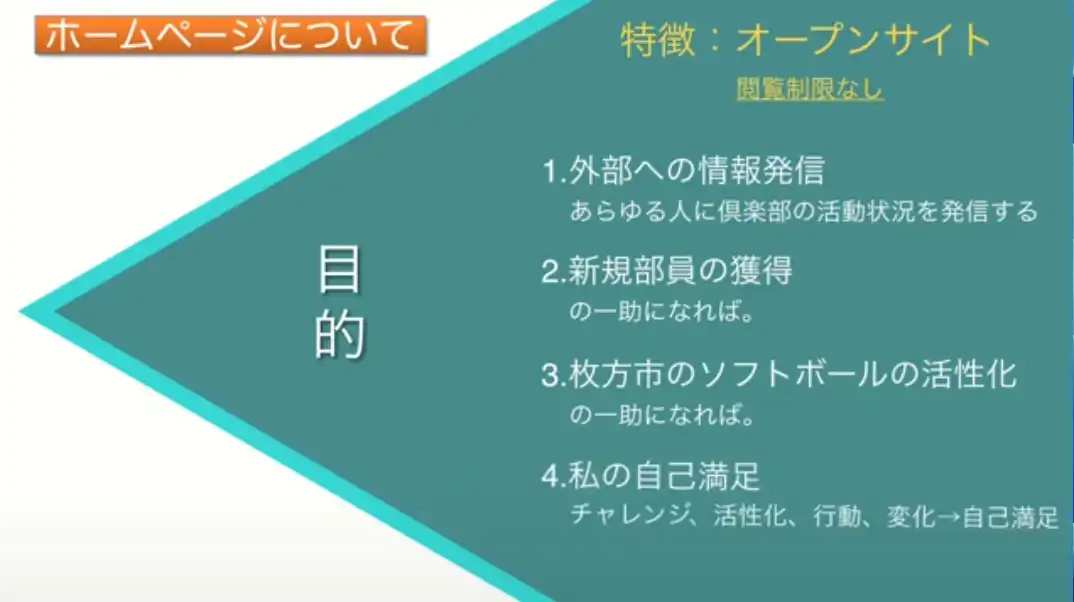 ホームページについて

特徴：オープンサイト
閲覧制限なし

目的

1.外部への情報発信
あらゆる人に倶楽部の活動状況を発信する

2.新規部員の獲得
の一助になれば。

3.枚方市のソフトボールの活性化
の一助になれば。

4.私の自己満足
チャレンジ、活性化、行動、変化→自己満足